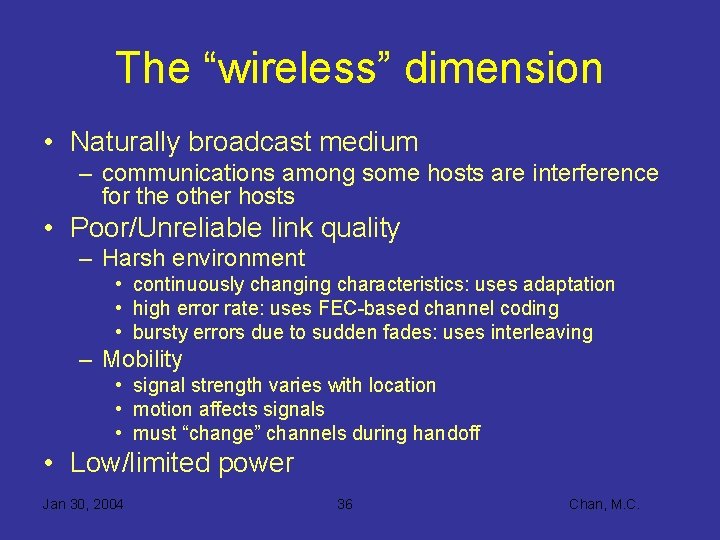 The “wireless” dimension

• Naturally broadcast medium
– communications among some hosts are interference for the other hosts

• Poor/Unreliable link quality
– Harsh environment
• continuously changing characteristics: uses adaptation
• high error rate: uses FEC-based channel coding
• bursty errors due to sudden fades: uses interleaving
– Mobility
• signal strength varies with location
• motion affects signals
• must “change” channels during handoff

• Low/limited power

Jan 30, 2004 36 Chan, M.C.